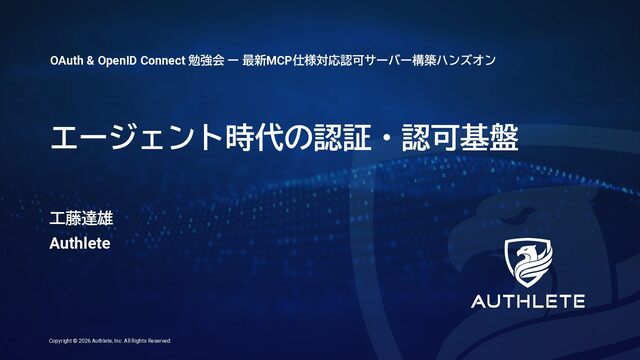 OAuth & OpenID Connect 勉強会 ー 最新MCP仕様対応認可サーバー構築ハンズオン

エージェント時代の認証・認可基盤

工藤達雄
Authlete

AUTHLETE

Copyright © 2026 Authlete, Inc. All Rights Reserved.